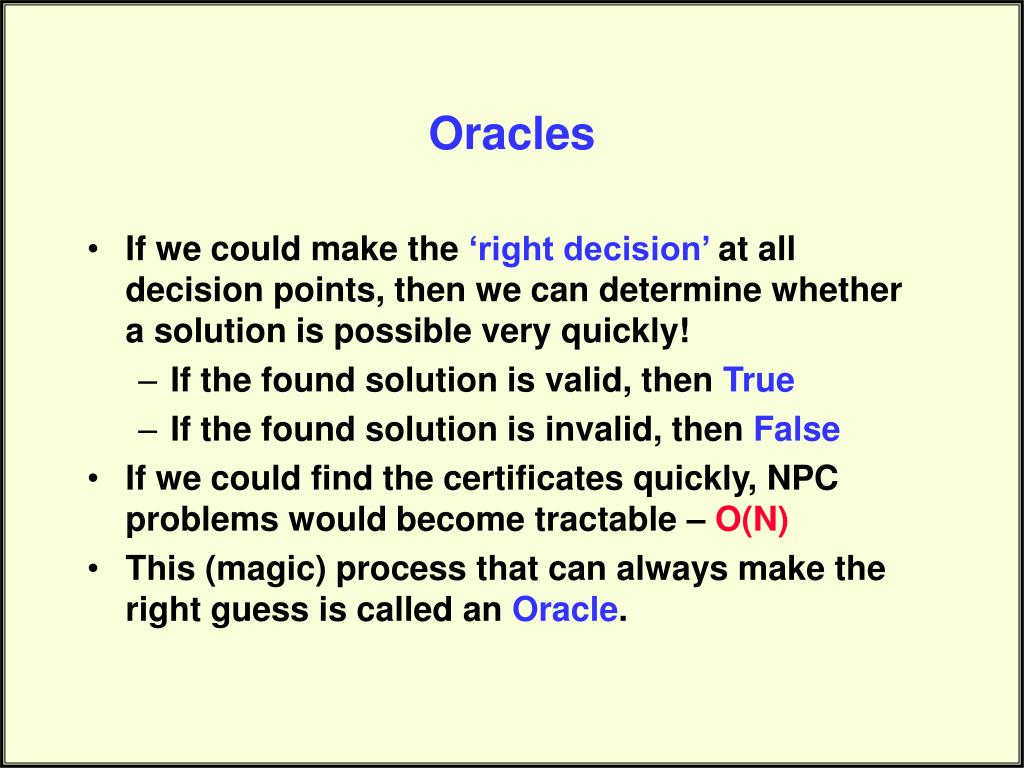 Oracles

• If we could make the ‘right decision’ at all decision points, then we can determine whether a solution is possible very quickly!
– If the found solution is valid, then True
– If the found solution is invalid, then False
• If we could find the certificates quickly, NPC problems would become tractable – O(N)
• This (magic) process that can always make the right guess is called an Oracle.